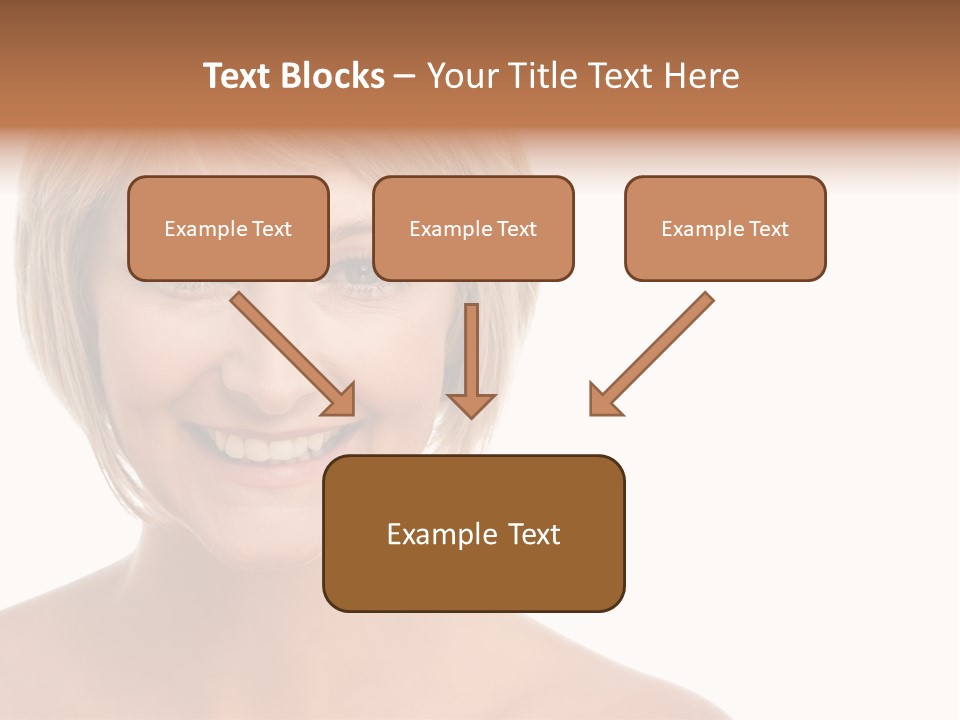 Text Blocks – Your Title Text Here

Example Text

Example Text

Example Text

Example Text